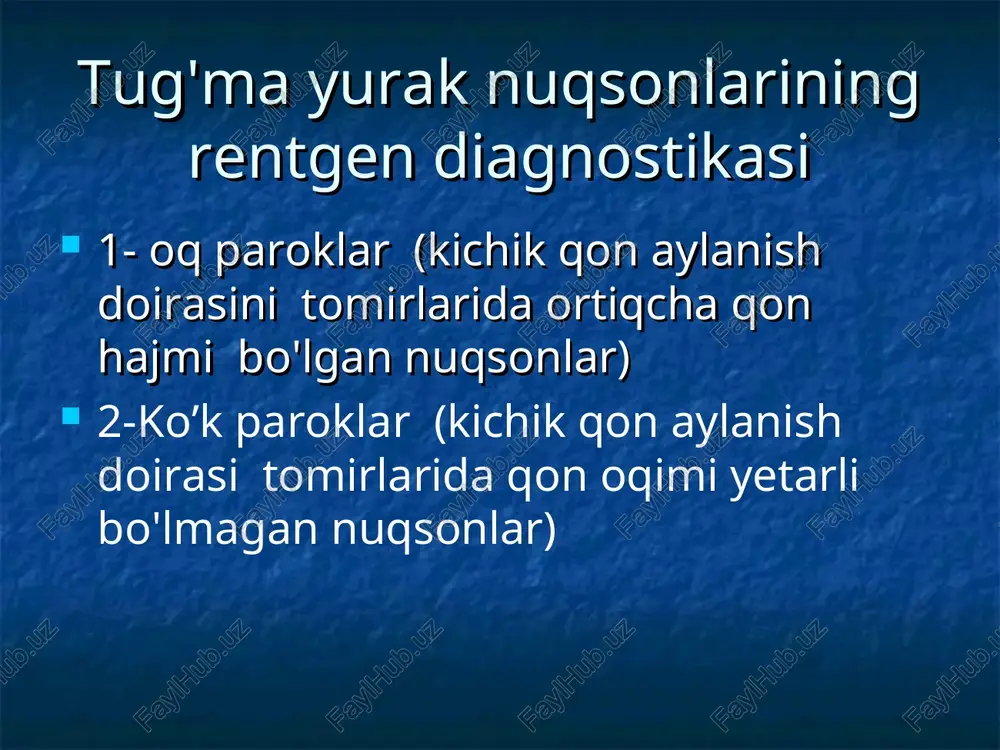 Tug'ma yurak nuqsonlarining rentgen diagnostikasi

1- oq paroklar (kichik qon aylanish doirasini tomirlarida ortiqcha qon hajmi bo'lgan nuqsonlar)

2-Ko’k paroklar (kichik qon aylanish doirasi tomirlarida qon oqimi yetarli bo'lmagan nuqsonlar)

FaylHub.uz